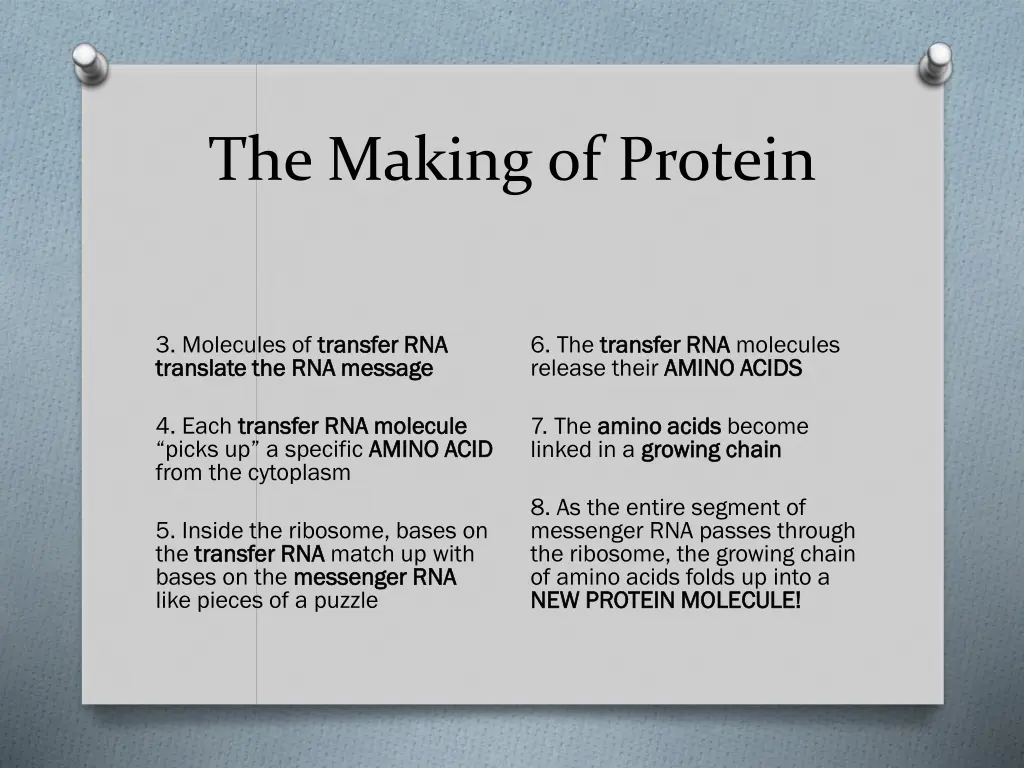 The Making of Protein

3. Molecules of transfer RNA translate the RNA message

4. Each transfer RNA molecule “picks up” a specific AMINO ACID from the cytoplasm

5. Inside the ribosome, bases on the transfer RNA match up with bases on the messenger RNA like pieces of a puzzle

6. The transfer RNA molecules release their AMINO ACIDS

7. The amino acids become linked in a growing chain

8. As the entire segment of messenger RNA passes through the ribosome, the growing chain of amino acids folds up into a NEW PROTEIN MOLECULE!